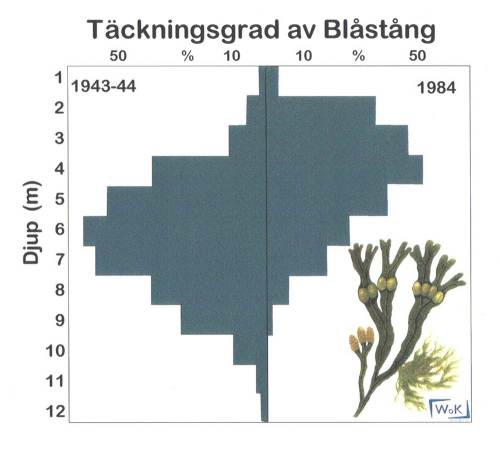 Täckningsgrad av Blåstång

50 % 10 10 % 50

1943-44

1984

Djup (m)

1
2
3
4
5
6
7
8
9
10
11
12

WoK